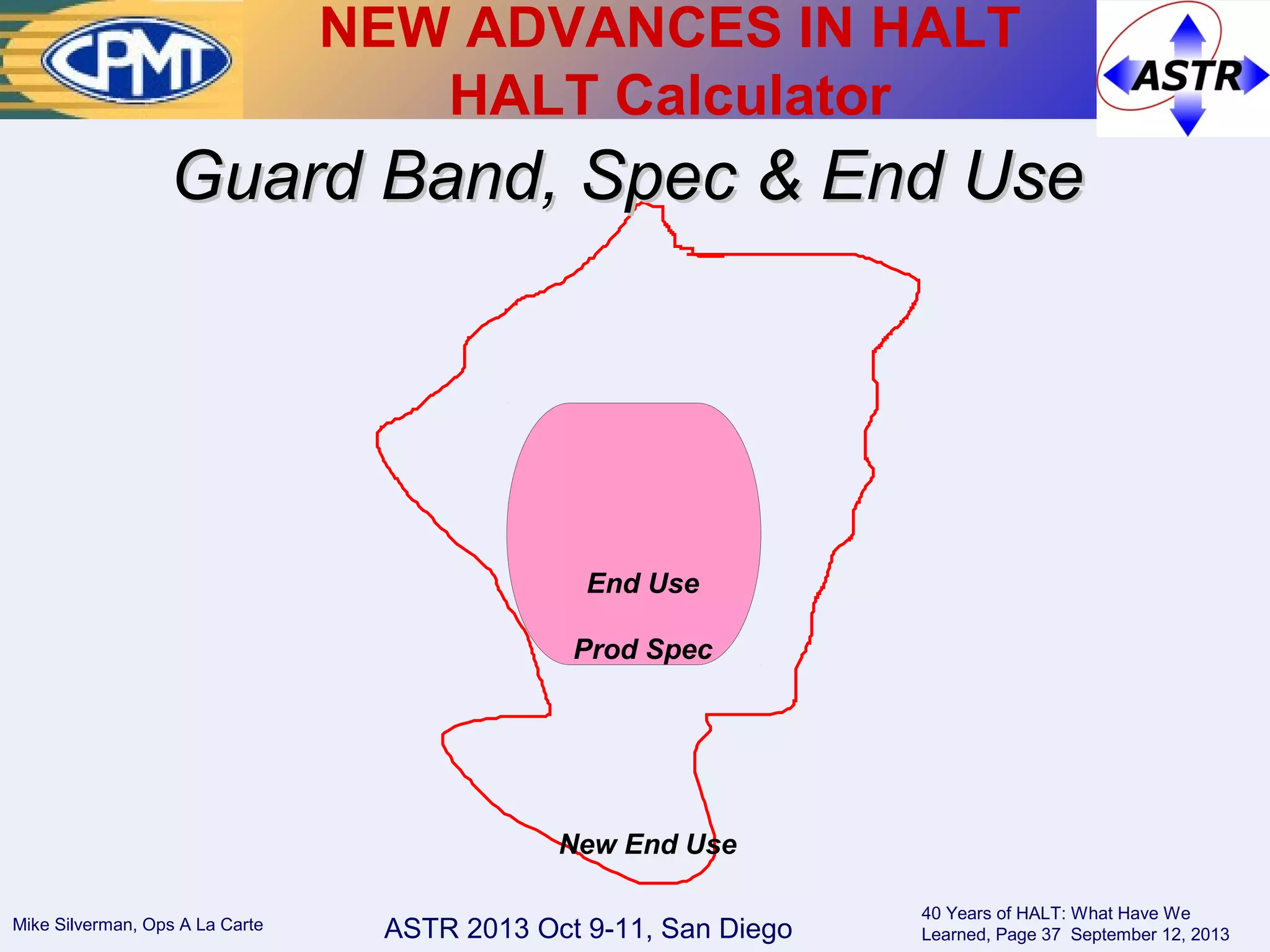 CPMT

NEW ADVANCES IN HALT
HALT Calculator

ASTR

Guard Band, Spec & End Use

End Use

Prod Spec

New End Use

Mike Silverman, Ops A La Carte

ASTR 2013 Oct 9-11, San Diego

40 Years of HALT: What Have We Learned, Page 37 September 12, 2013